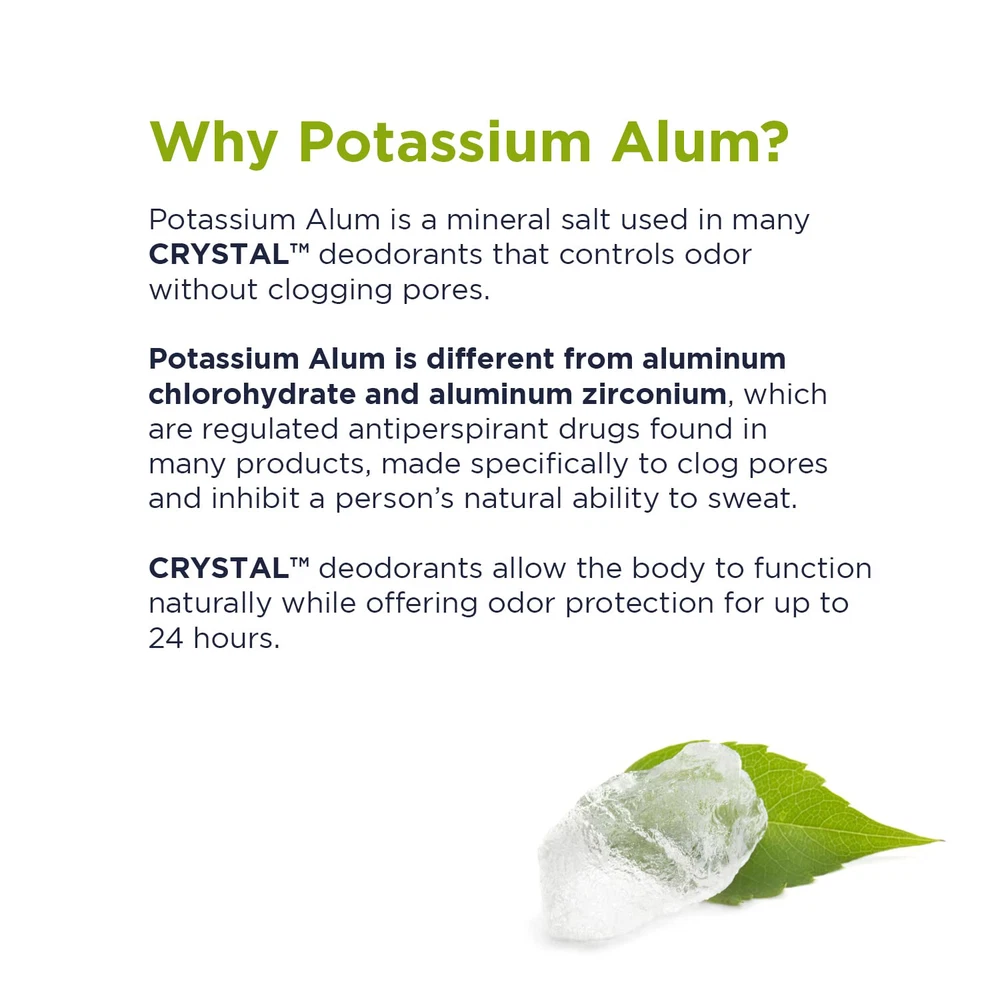 Why Potassium Alum?

Potassium Alum is a mineral salt used in many CRYSTAL™ deodorants that controls odor without clogging pores.

Potassium Alum is different from aluminum chlorohydrate and aluminum zirconium, which are regulated antiperspirant drugs found in many products, made specifically to clog pores and inhibit a person's natural ability to sweat.

CRYSTAL™ deodorants allow the body to function naturally while offering odor protection for up to 24 hours.